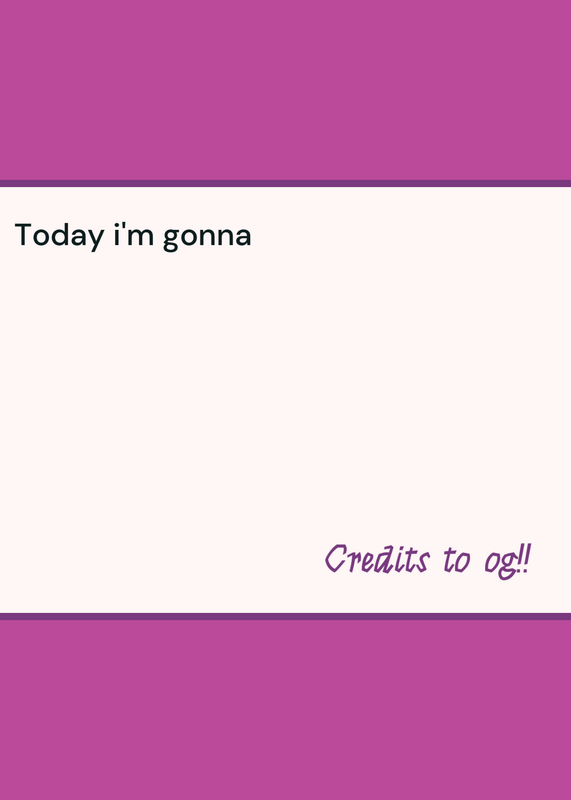 Today i'm gonna

Credits to og!!